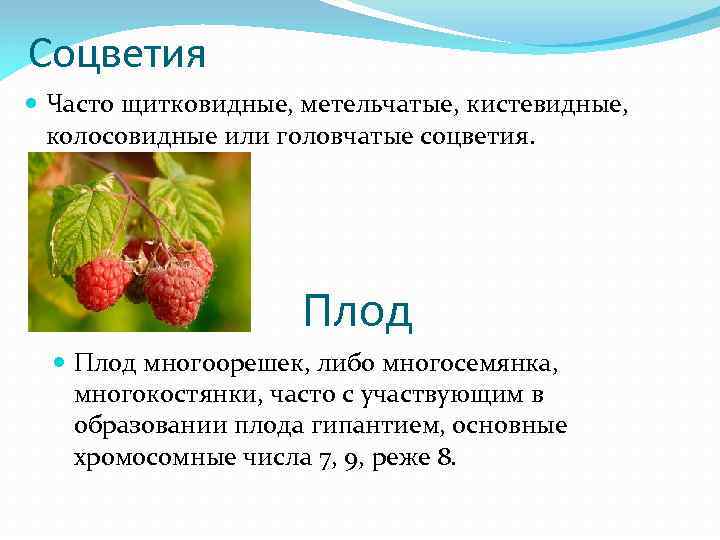 Соцветия

Часто щитковидные, метельчатые, кистевидные, колосовидные или головчатые соцветия.

Плод

Плод многоорешек, либо многосемянка, многокостянки, часто с участвующим в образовании плода гипантием, основные хромосомные числа 7, 9, реже 8.